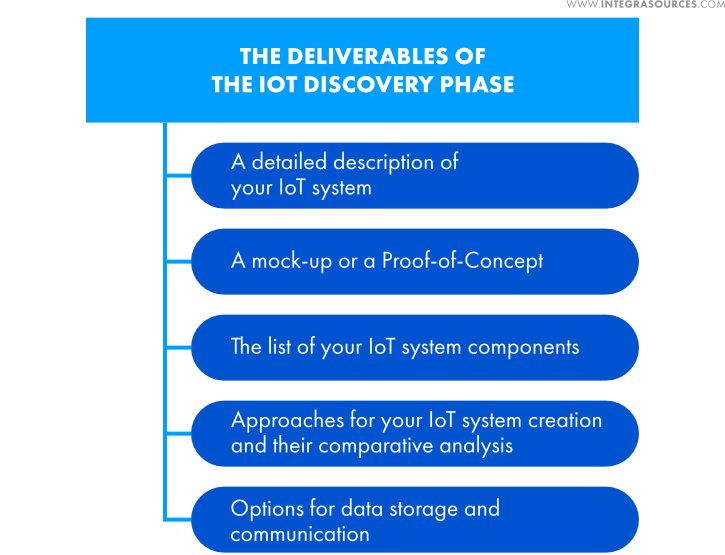 WWW.INTEGRASOURCES.COM

THE DELIVERABLES OF THE IOT DISCOVERY PHASE

A detailed description of your IoT system

A mock-up or a Proof-of-Concept

The list of your IoT system components

Approaches for your IoT system creation and their comparative analysis

Options for data storage and communication